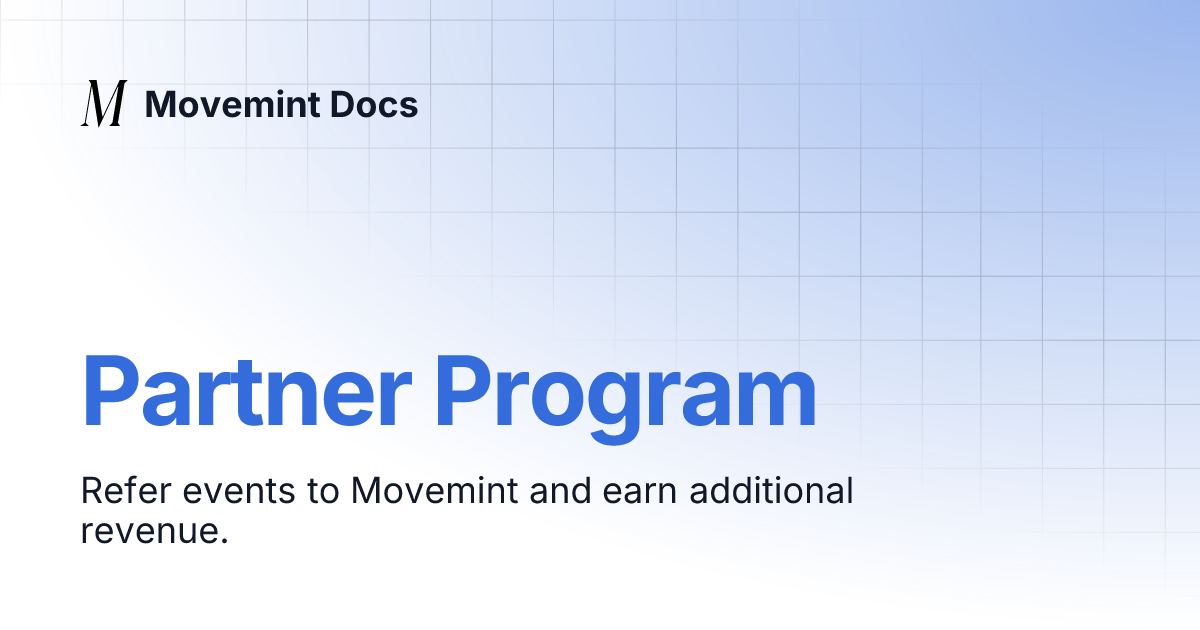 M Movemint Docs

Partner Program

Refer events to Movemint and earn additional revenue.